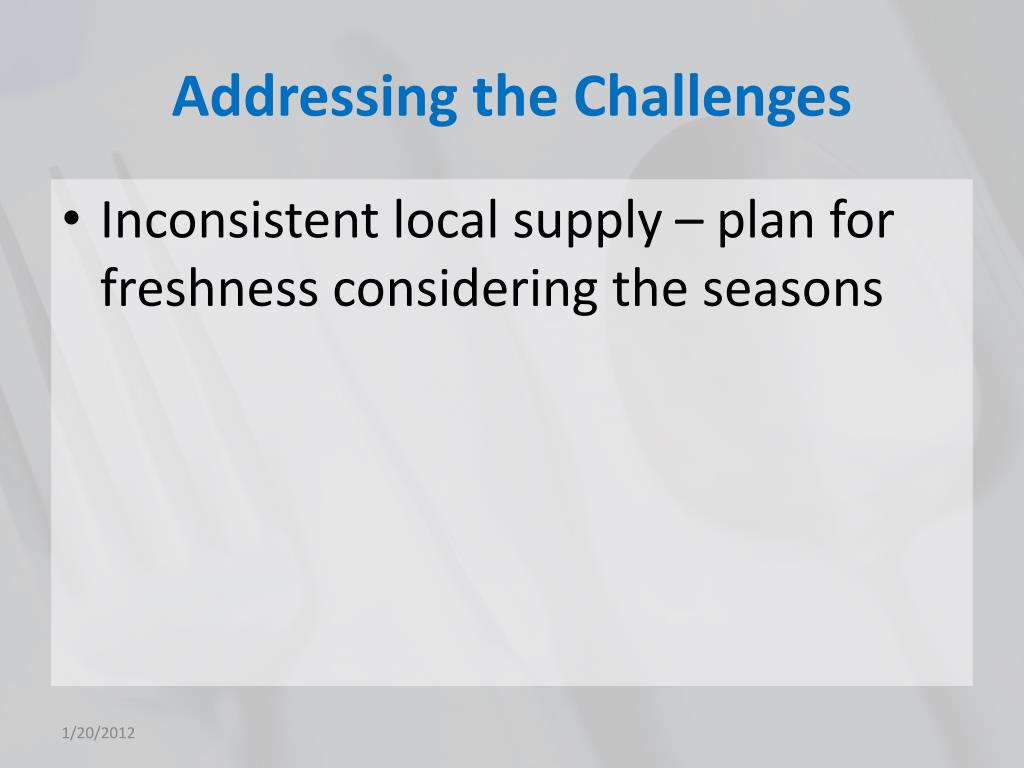 Addressing the Challenges

• Inconsistent local supply – plan for freshness considering the seasons

1/20/2012